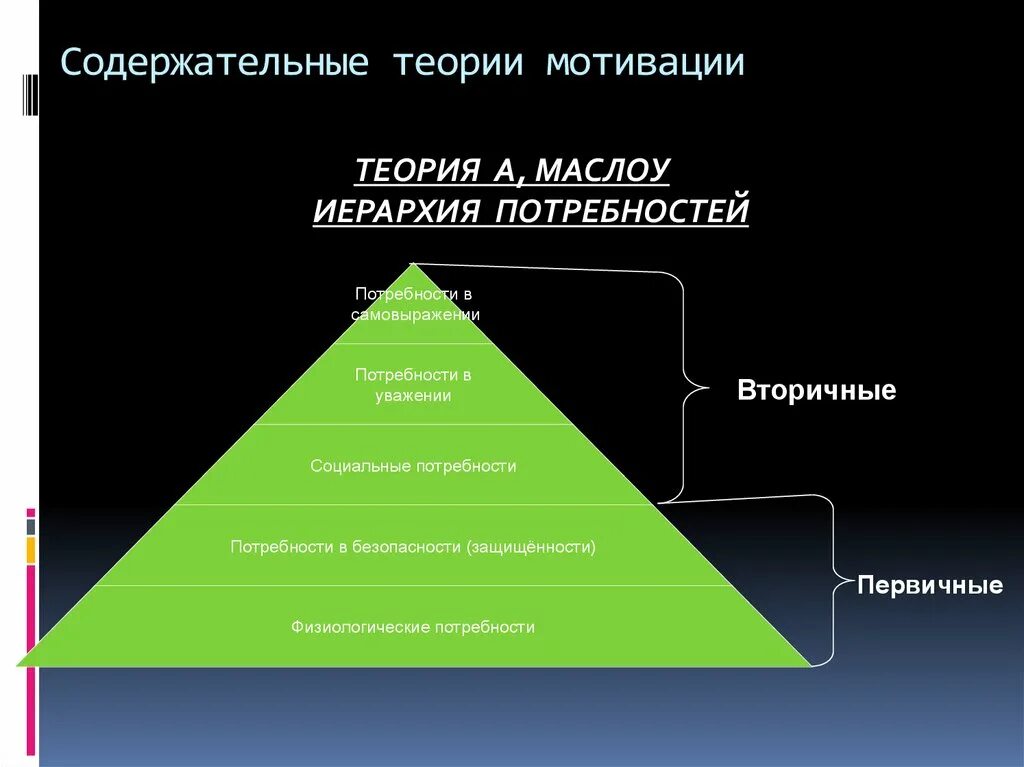 Содержательные теории мотивации

ТЕОРИЯ А, МАСЛОУ
ИЕРАРХИЯ ПОТРЕБНОСТЕЙ

Потребности в самовыражении

Потребности в уважении

Социальные потребности

Потребности в безопасности (защищённости)

Физиологические потребности

Вторичные

Первичные